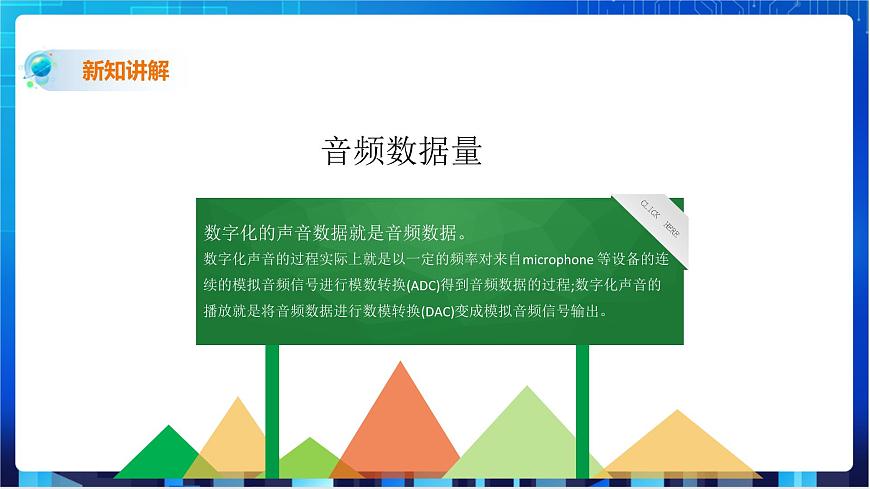 新知讲解

音频数据量

CLICK HERE

数字化的声音数据就是音频数据。

数字化声音的过程实际上就是以一定的频率对来自microphone 等设备的连续的模拟音频信号进行模数转换(ADC)得到音频数据的过程;数字化声音的播放就是将音频数据进行数模转换(DAC)变成模拟音频信号输出。